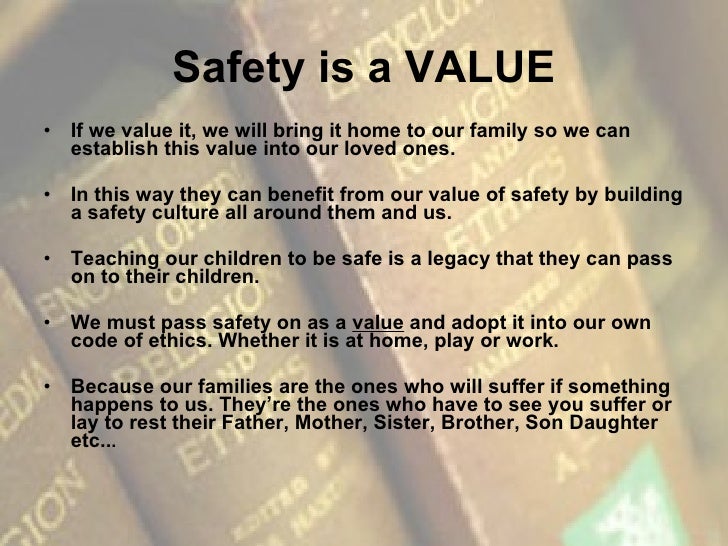 Safety is a VALUE

• If we value it, we will bring it home to our family so we can establish this value into our loved ones.

• In this way they can benefit from our value of safety by building a safety culture all around them and us.

• Teaching our children to be safe is a legacy that they can pass on to their children.

• We must pass safety on as a value and adopt it into our own code of ethics. Whether it is at home, play or work.

• Because our families are the ones who will suffer if something happens to us. They're the ones who have to see you suffer or lay to rest their Father, Mother, Sister, Brother, Son Daughter etc...